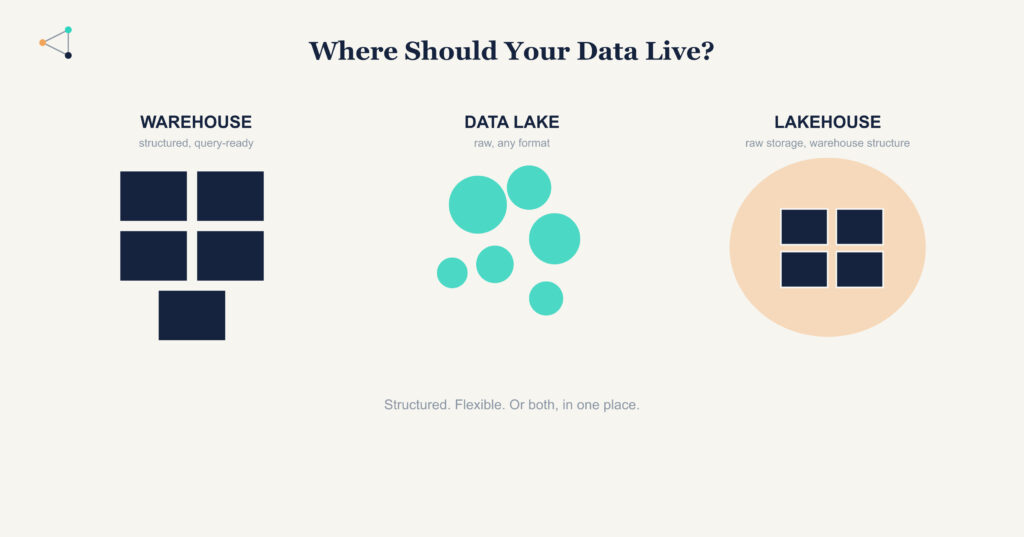 Where Should Your Data Live?

WAREHOUSE
structured, query-ready

DATA LAKE
raw, any format

LAKEHOUSE
raw storage, warehouse structure

Structured. Flexible. Or both, in one place.